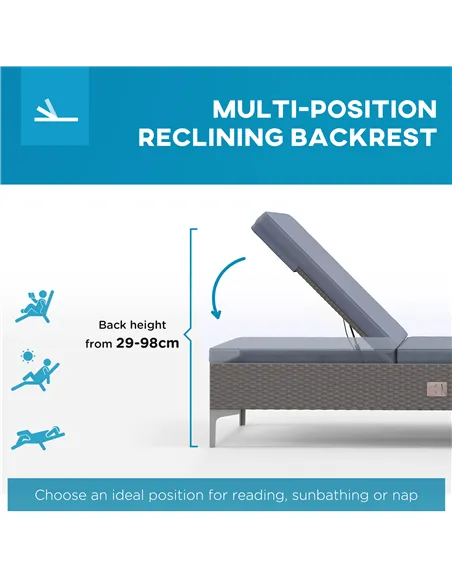 MULTI-POSITION RECLINING BACKREST

Back height from 29-98cm

Choose an ideal position for reading, sunbathing or nap